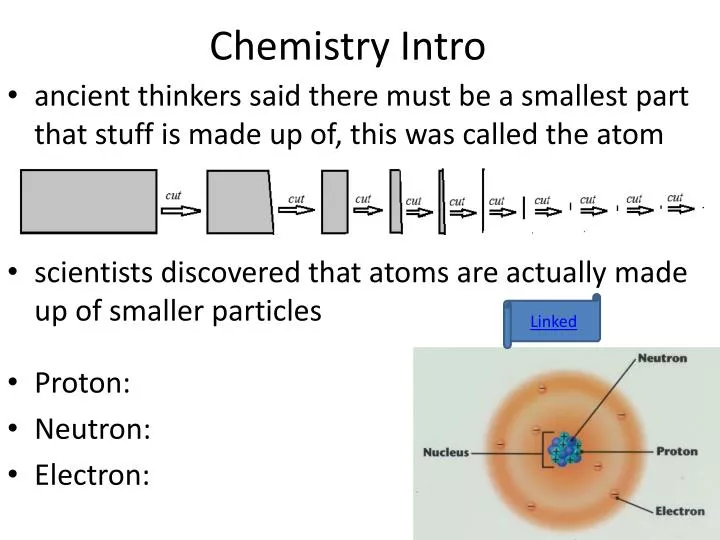 Chemistry Intro

• ancient thinkers said there must be a smallest part that stuff is made up of, this was called the atom

cut cut cut cut cut cut cut cut cut cut

• scientists discovered that atoms are actually made up of smaller particles

Linked

• Proton:
• Neutron:
• Electron:

Neutron
Nucleus
Proton
Electron